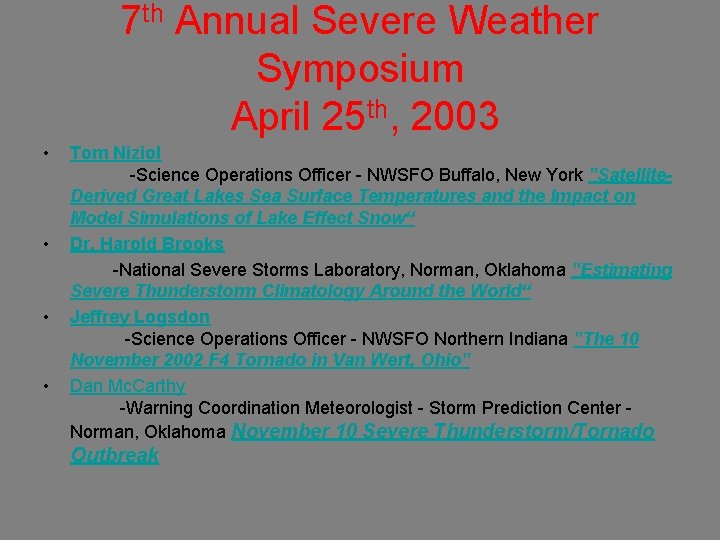 7th Annual Severe Weather Symposium
April 25th, 2003

• Tom Niziol
-Science Operations Officer - NWSFO Buffalo, New York "Satellite-Derived Great Lakes Sea Surface Temperatures and the Impact on Model Simulations of Lake Effect Snow“

• Dr. Harold Brooks
-National Severe Storms Laboratory, Norman, Oklahoma "Estimating Severe Thunderstorm Climatology Around the World“

• Jeffrey Logsdon
-Science Operations Officer - NWSFO Northern Indiana "The 10 November 2002 F4 Tornado in Van Wert, Ohio"

• Dan McCarthy
-Warning Coordination Meteorologist - Storm Prediction Center - Norman, Oklahoma November 10 Severe Thunderstorm/Tornado Outbreak